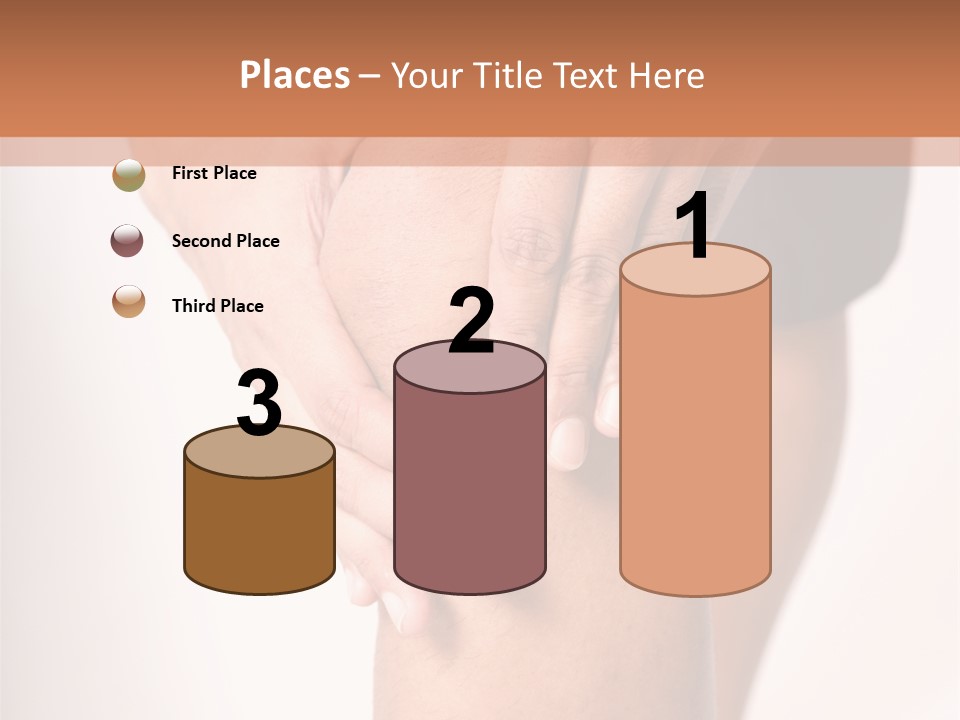 Places – Your Title Text Here

First Place

Second Place

Third Place

3

2

1